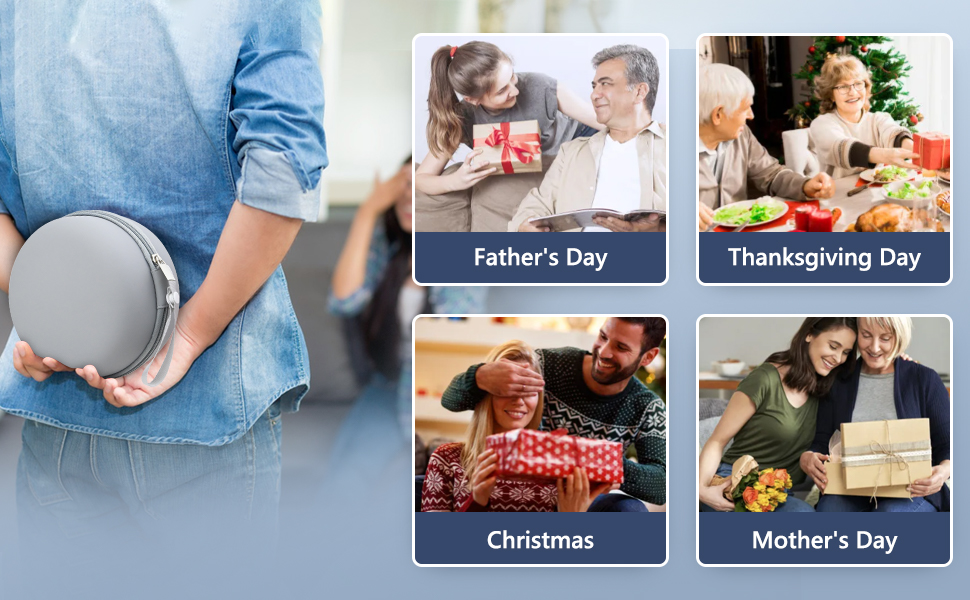 Father's Day

Thanksgiving Day

Christmas

Mother's Day